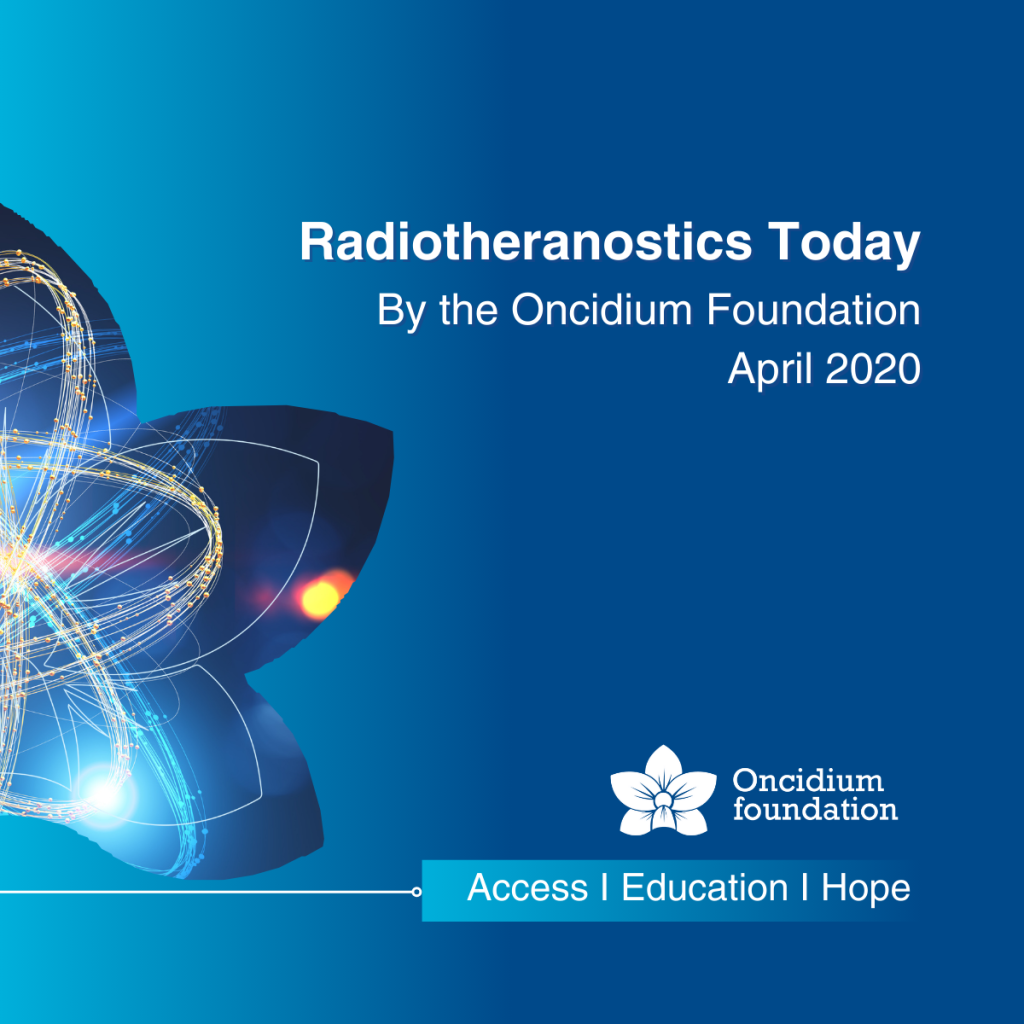 Radiotheranostics Today

By the Oncidium Foundation

April 2020

Oncidium foundation

Access I Education I Hope